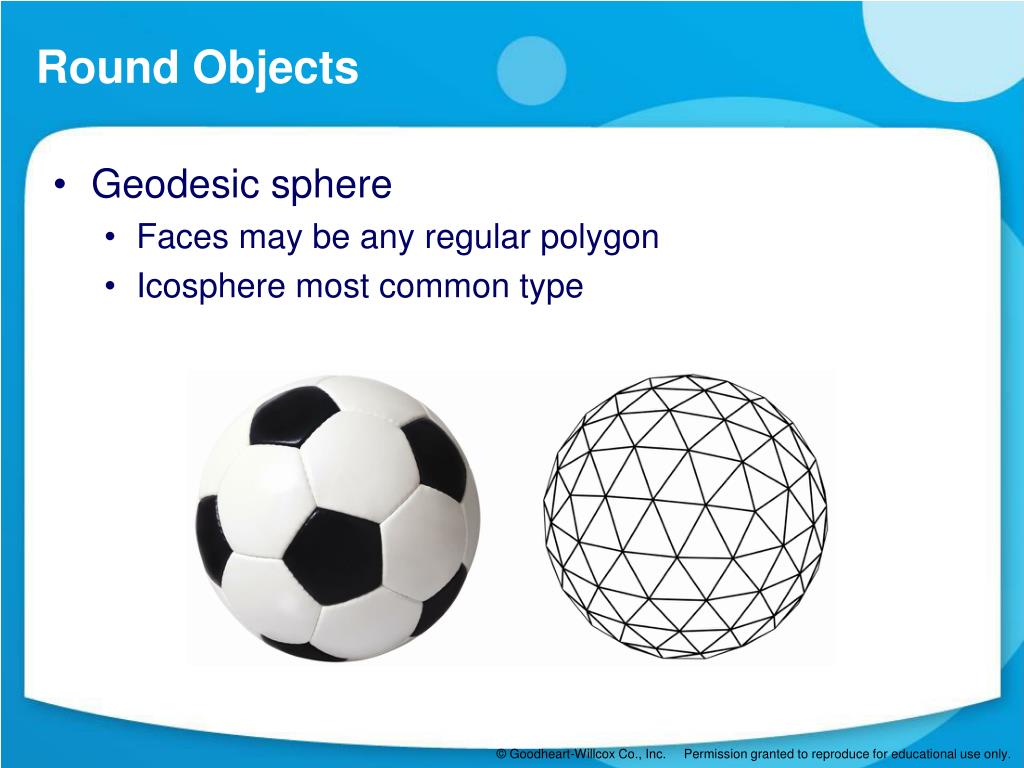 Round Objects

• Geodesic sphere
  • Faces may be any regular polygon
  • Icosphere most common type

© Goodheart-Willcox Co., Inc. Permission granted to reproduce for educational use only.